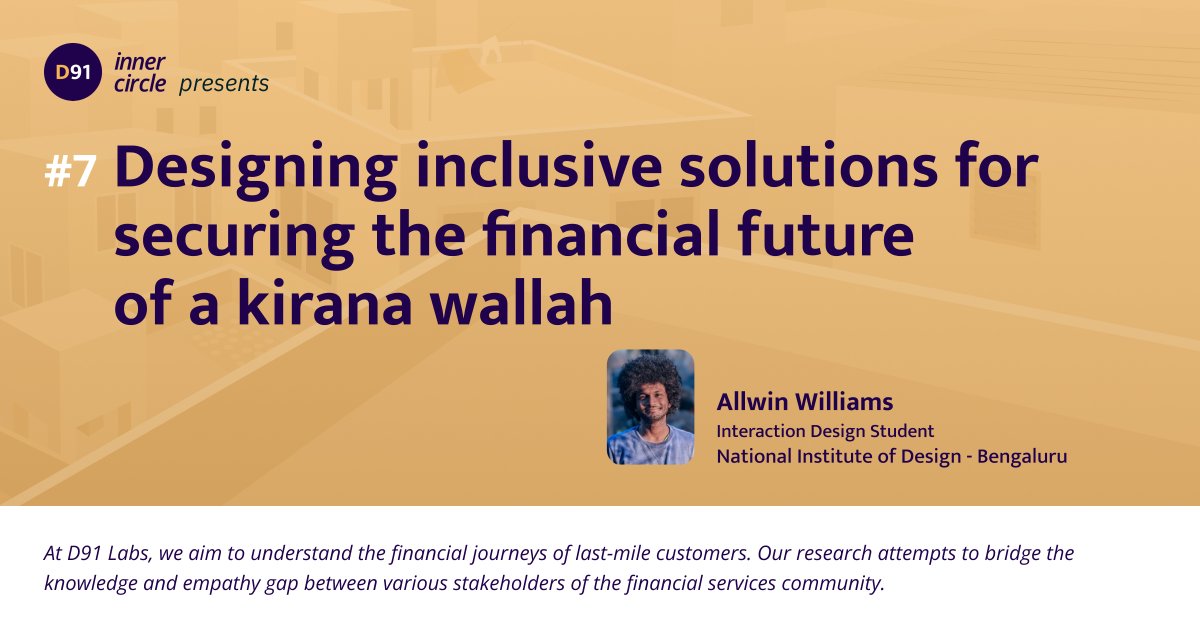 D91 inner circle presents

#7 Designing inclusive solutions for securing the financial future of a kirana wallah

Allwin Williams
Interaction Design Student
National Institute of Design - Bengaluru

At D91 Labs, we aim to understand the financial journeys of last-mile customers. Our research attempts to bridge the knowledge and empathy gap between various stakeholders of the financial services community.